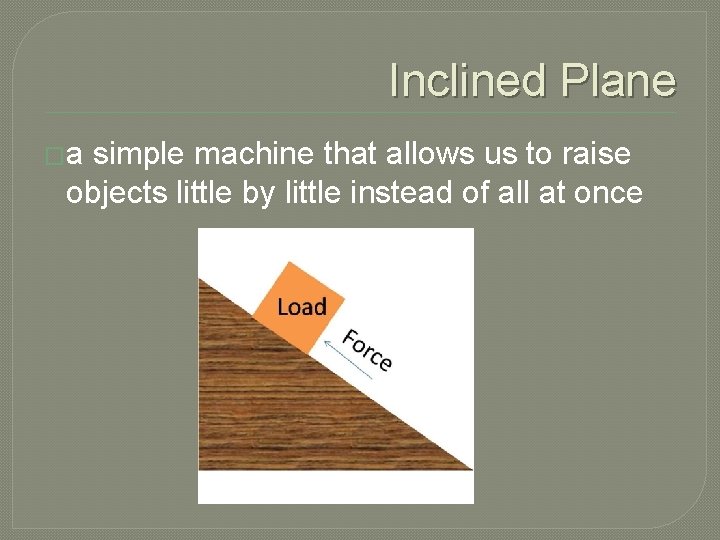 Inclined Plane

a simple machine that allows us to raise objects little by little instead of all at once

Load

Force